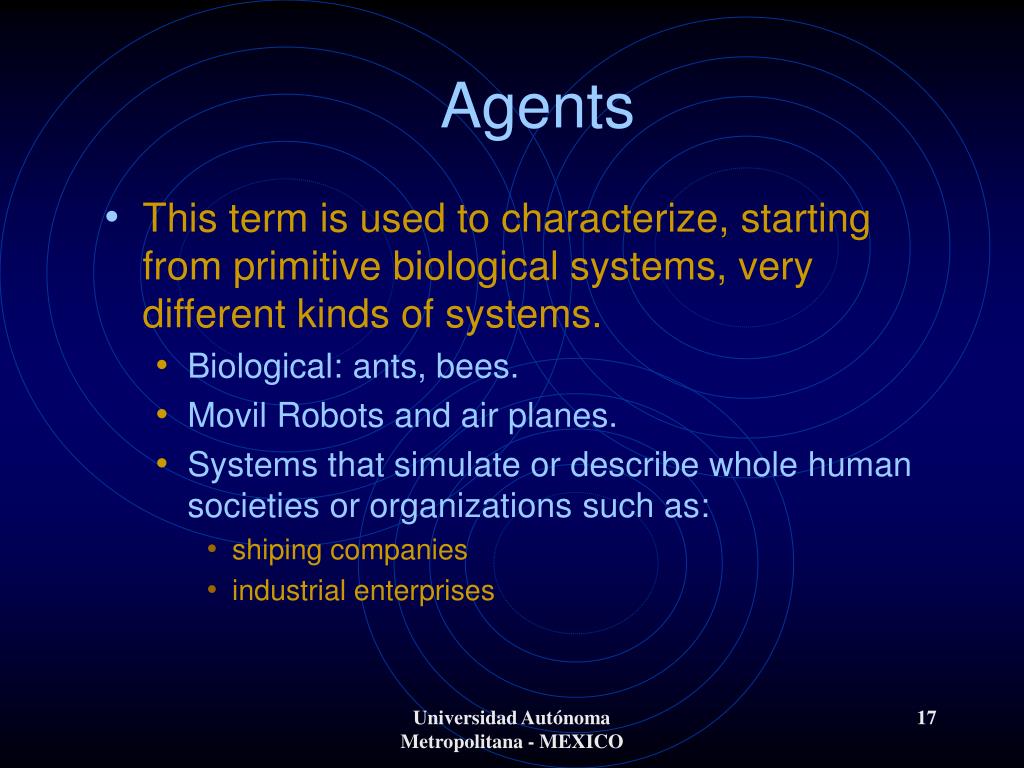 Agents

• This term is used to characterize, starting from primitive biological systems, very different kinds of systems.
  • Biological: ants, bees.
  • Movil Robots and air planes.
  • Systems that simulate or describe whole human societies or organizations such as:
    • shiping companies
    • industrial enterprises

Universidad Autónoma Metropolitana - MEXICO

17